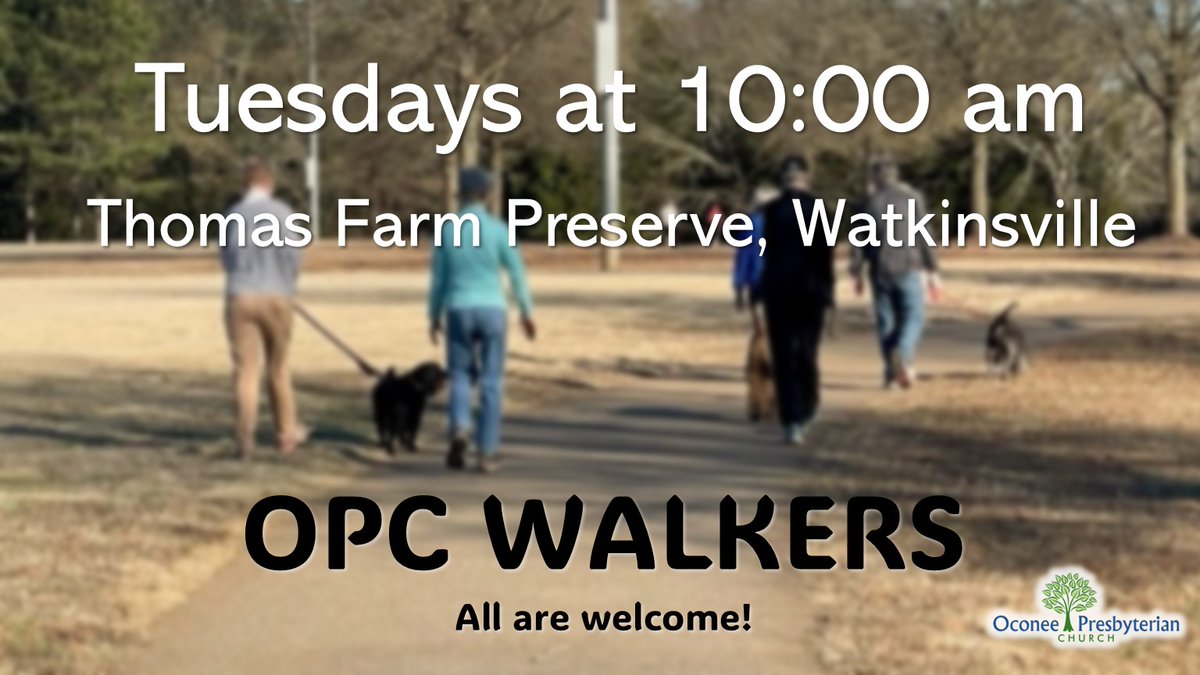 Tuesdays at 10:00 am

Thomas Farm Preserve, Watkinsville

OPC WALKERS

All are welcome!

Oconee Presbyterian CHURCH